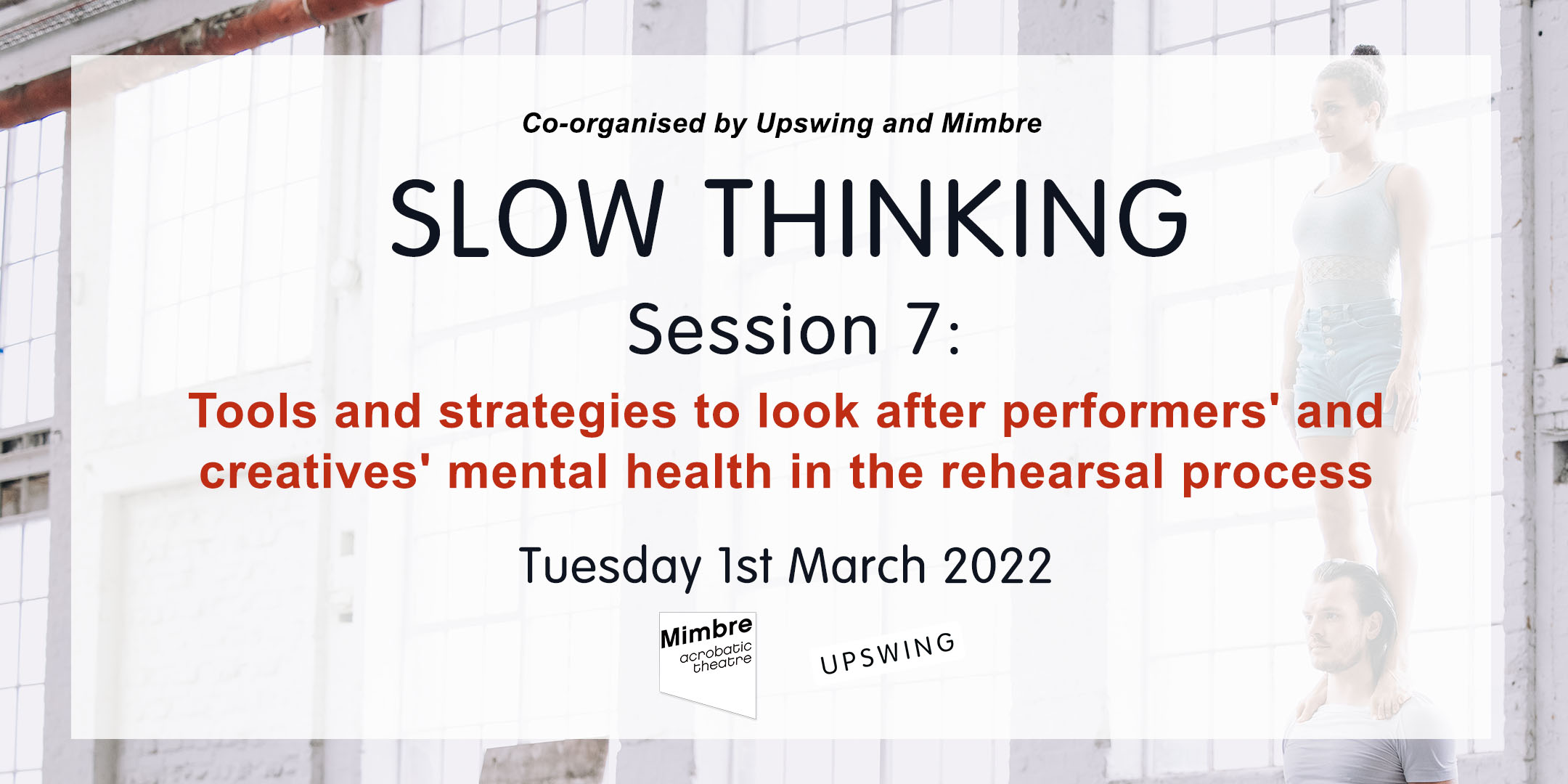 Co-organised by Upswing and Mimbre

SLOW THINKING

Session 7:

Tools and strategies to look after performers' and creatives' mental health in the rehearsal process

Tuesday 1st March 2022

Mimbre acrobatic theatre

UPSWING